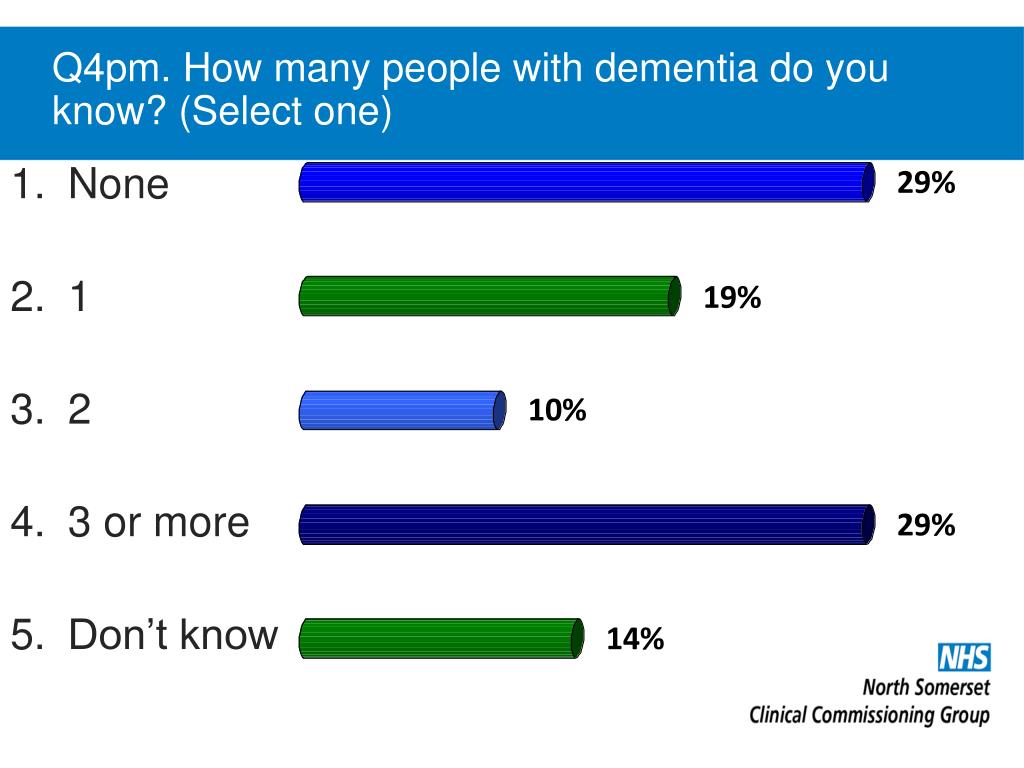 Q4pm. How many people with dementia do you know? (Select one)

1. None
29%

2. 1
19%

3. 2
10%

4. 3 or more
29%

5. Don’t know
14%

NHS
North Somerset
Clinical Commissioning Group